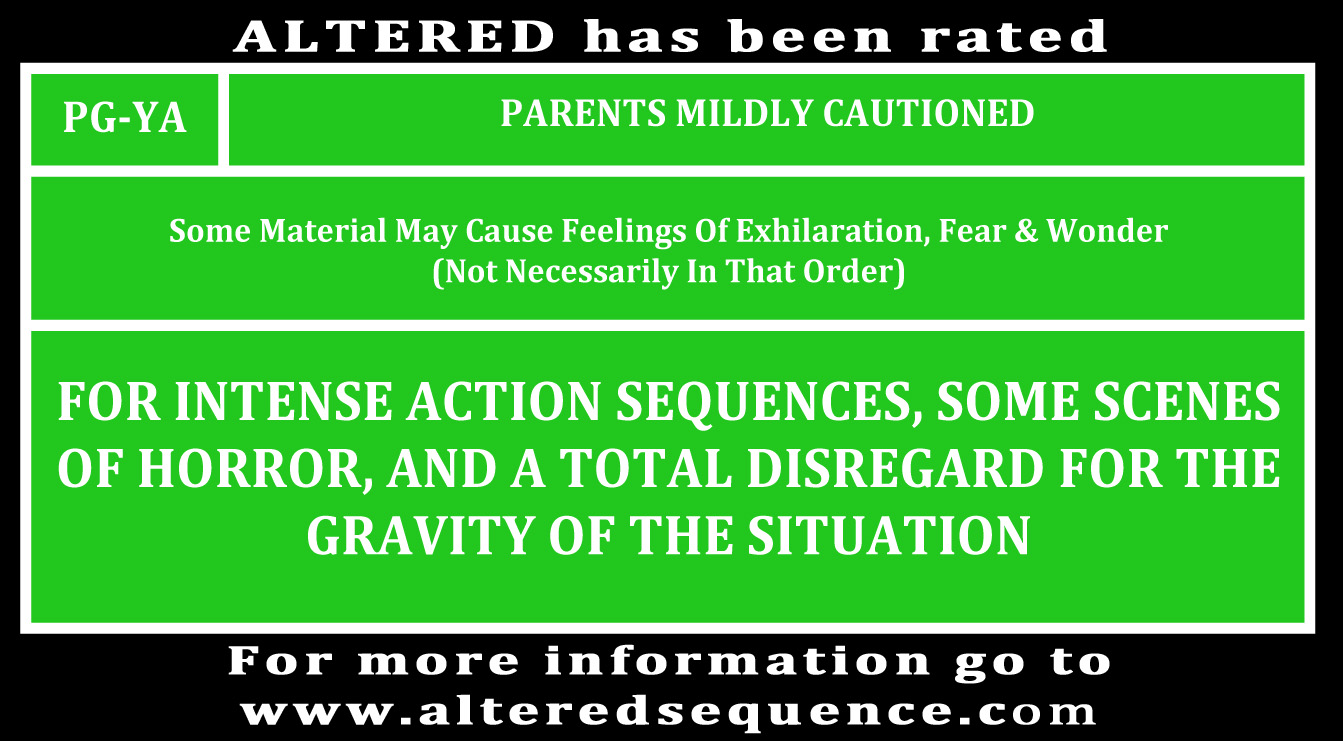 ALTERED has been rated

PG-YA

PARENTS MILDLY CAUTIONED

Some Material May Cause Feelings Of Exhilaration, Fear & Wonder (Not Necessarily In That Order)

FOR INTENSE ACTION SEQUENCES, SOME SCENES OF HORROR, AND A TOTAL DISREGARD FOR THE GRAVITY OF THE SITUATION

For more information go to www.alteredsequence.com